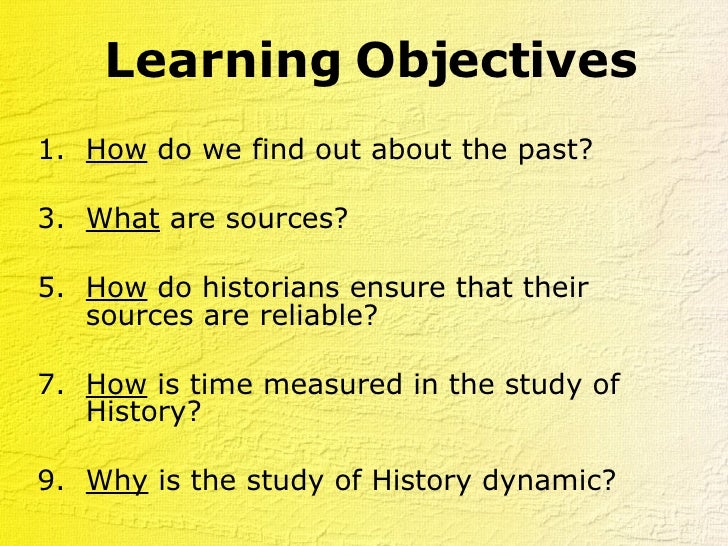 Learning Objectives

1. How do we find out about the past?

3. What are sources?

5. How do historians ensure that their sources are reliable?

7. How is time measured in the study of History?

9. Why is the study of History dynamic?